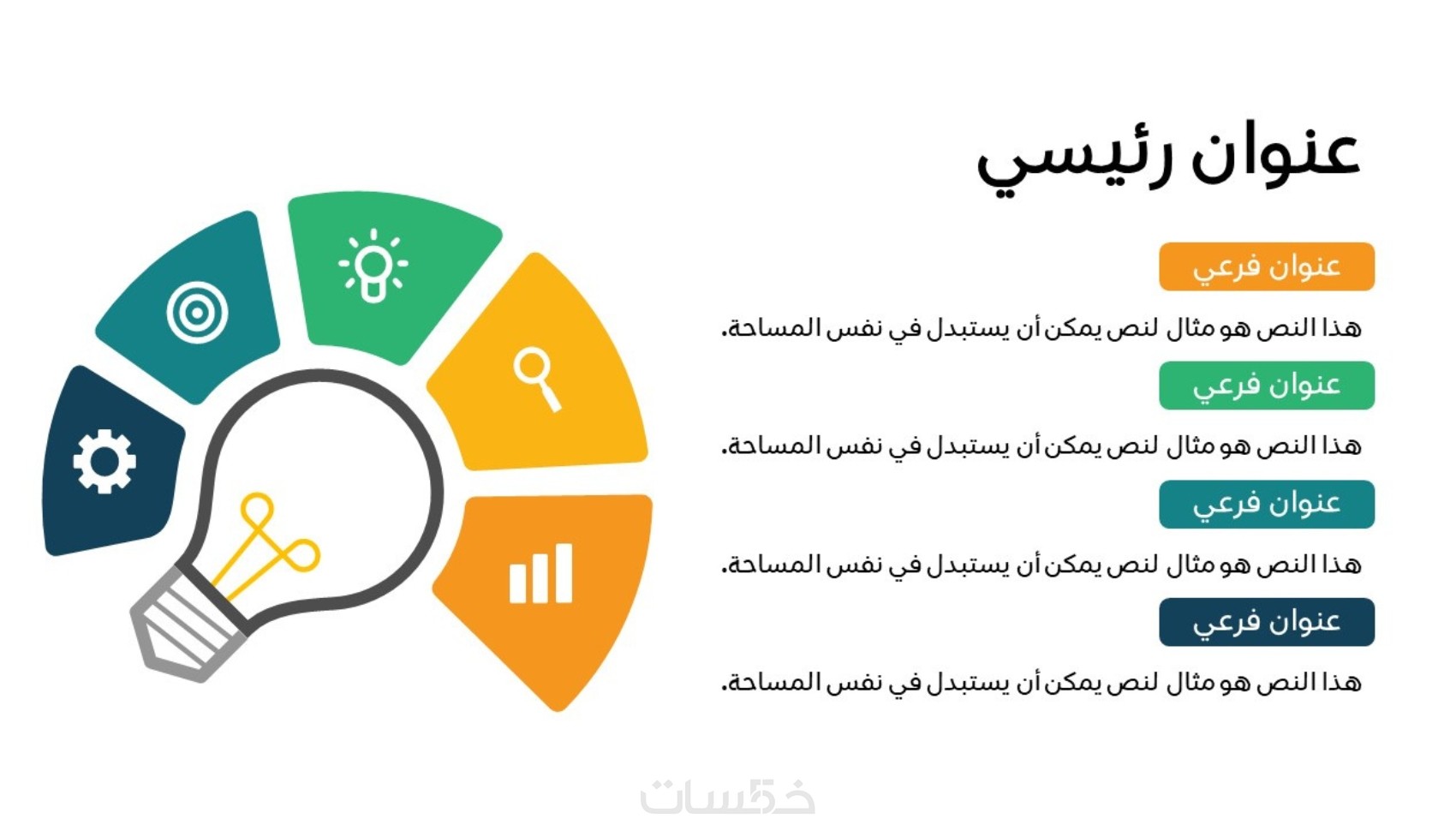 عنوان رئيسي

عنوان فرعي

هذا النص هو مثال لنص يمكن أن يستبدل في نفس المساحة.

عنوان فرعي

هذا النص هو مثال لنص يمكن أن يستبدل في نفس المساحة.

عنوان فرعي

هذا النص هو مثال لنص يمكن أن يستبدل في نفس المساحة.

عنوان فرعي

هذا النص هو مثال لنص يمكن أن يستبدل في نفس المساحة.

خمسات